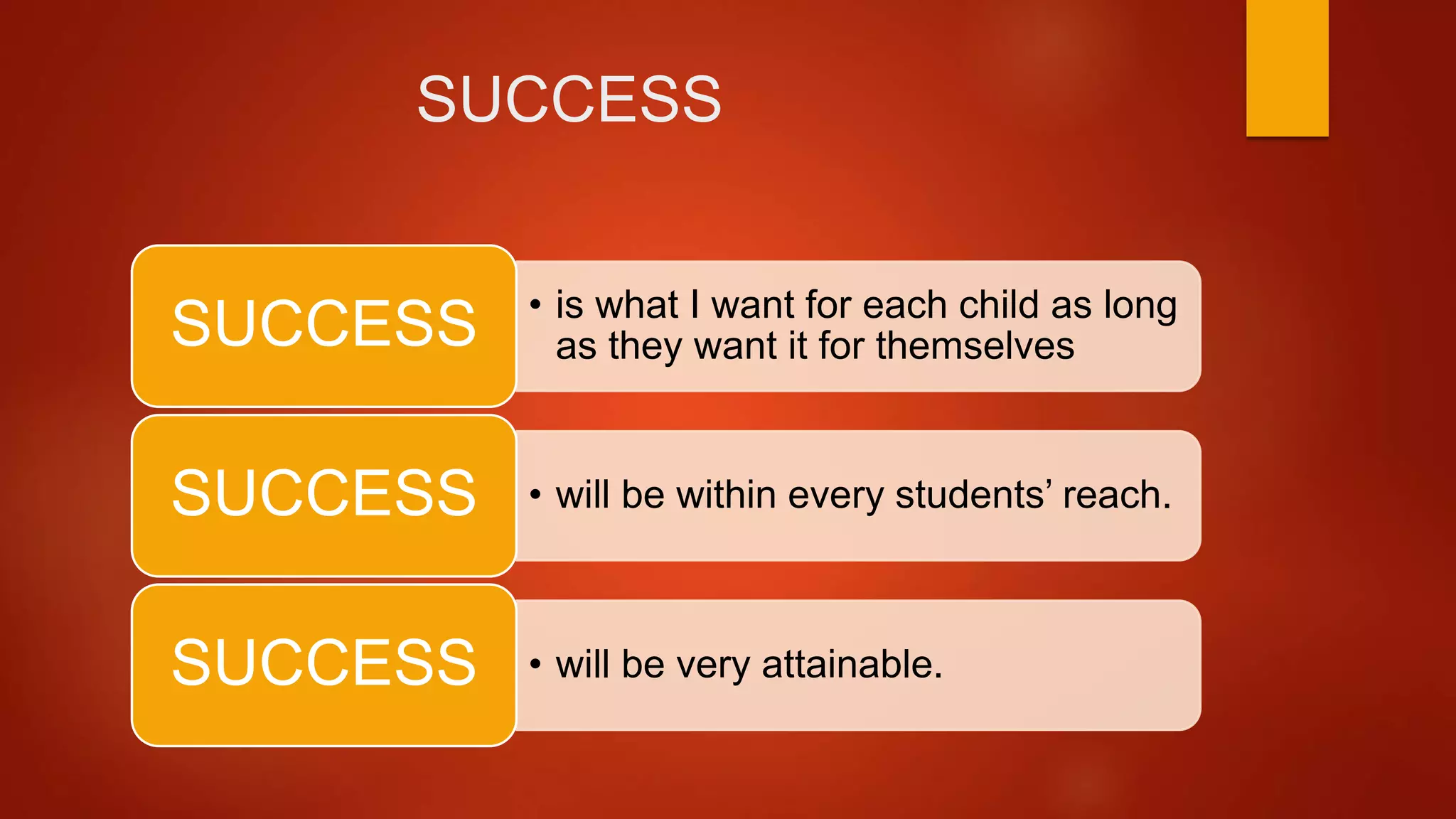 SUCCESS

SUCCESS

• is what I want for each child as long as they want it for themselves

SUCCESS

• will be within every students’ reach.

SUCCESS

• will be very attainable.